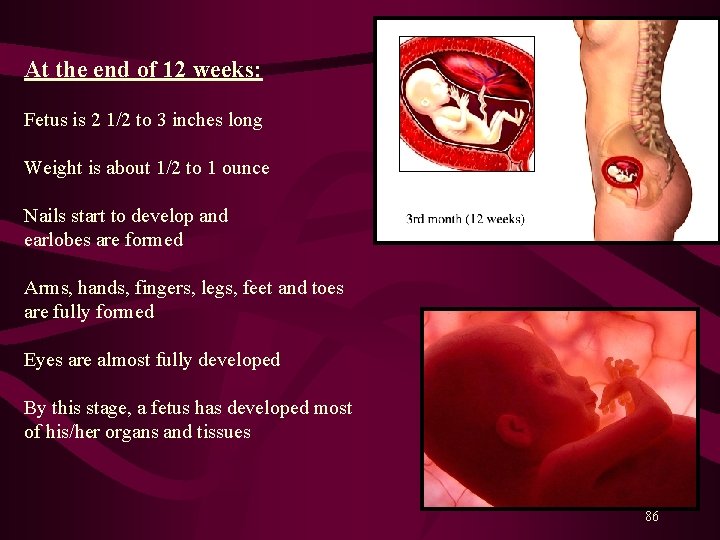 At the end of 12 weeks:

Fetus is 2 1/2 to 3 inches long

Weight is about 1/2 to 1 ounce

Nails start to develop and earlobes are formed

Arms, hands, fingers, legs, feet and toes are fully formed

Eyes are almost fully developed

By this stage, a fetus has developed most of his/her organs and tissues

3rd month (12 weeks)

86